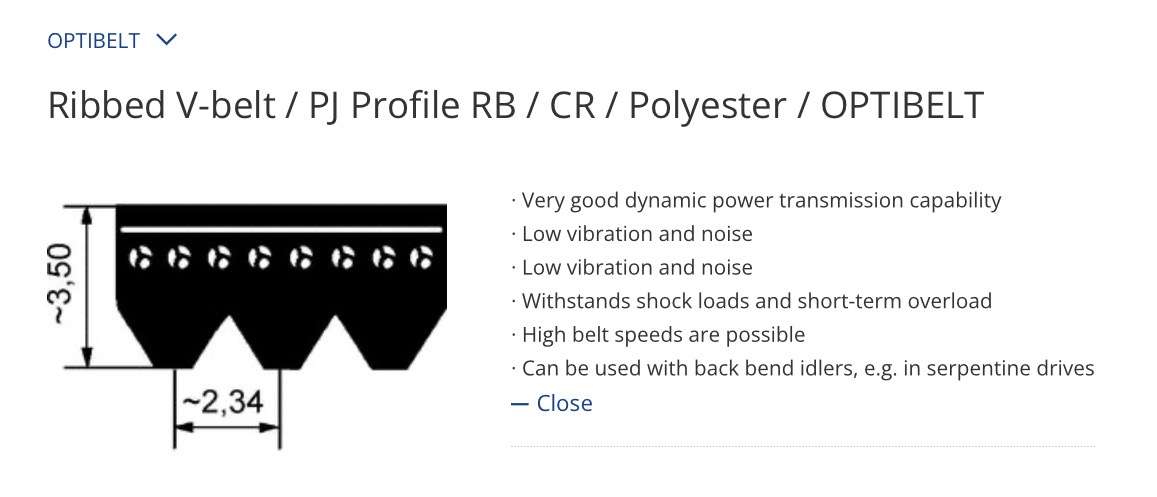 OPTIBELT

Ribbed V-belt / PJ Profile RB / CR / Polyester / OPTIBELT

~3,50

~2,34

· Very good dynamic power transmission capability
· Low vibration and noise
· Low vibration and noise
· Withstands shock loads and short-term overload
· High belt speeds are possible
· Can be used with back bend idlers, e.g. in serpentine drives

— Close